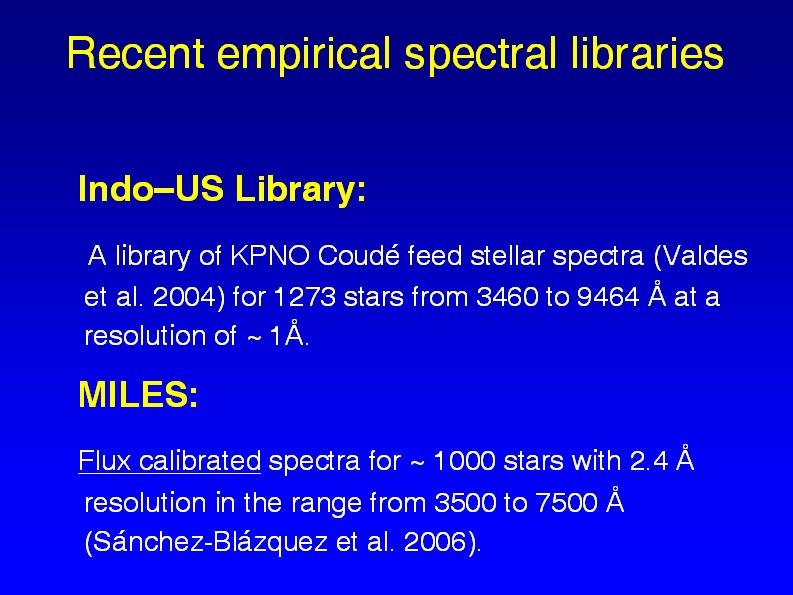 Recent empirical spectral libraries

Indo–US Library:

A library of KPNO Coudé feed stellar spectra (Valdes et al. 2004) for 1273 stars from 3460 to 9464 Å at a resolution of ~ 1Å.

MILES:

Flux calibrated spectra for ~ 1000 stars with 2.4 Å resolution in the range from 3500 to 7500 Å (Sánchez-Blázquez et al. 2006).